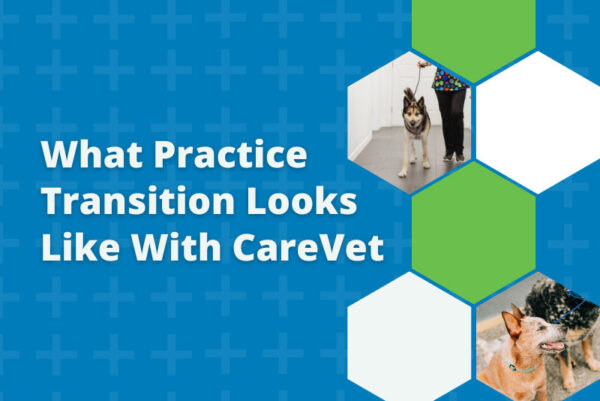 What Practice Transition Looks Like With CareVet